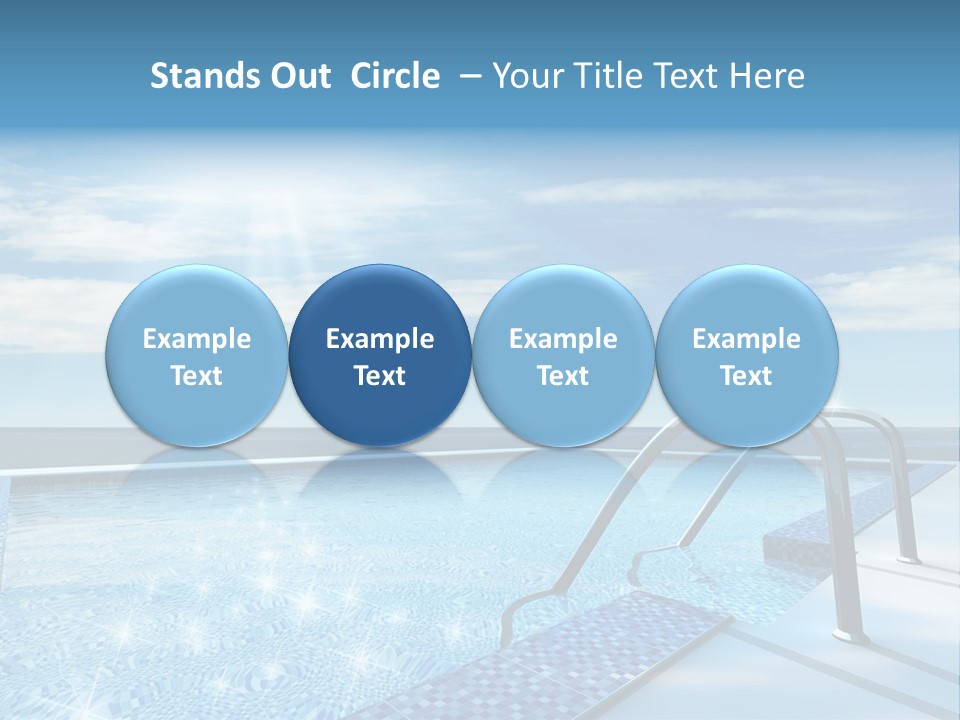 Stands Out Circle – Your Title Text Here

Example Text

Example Text

Example Text

Example Text